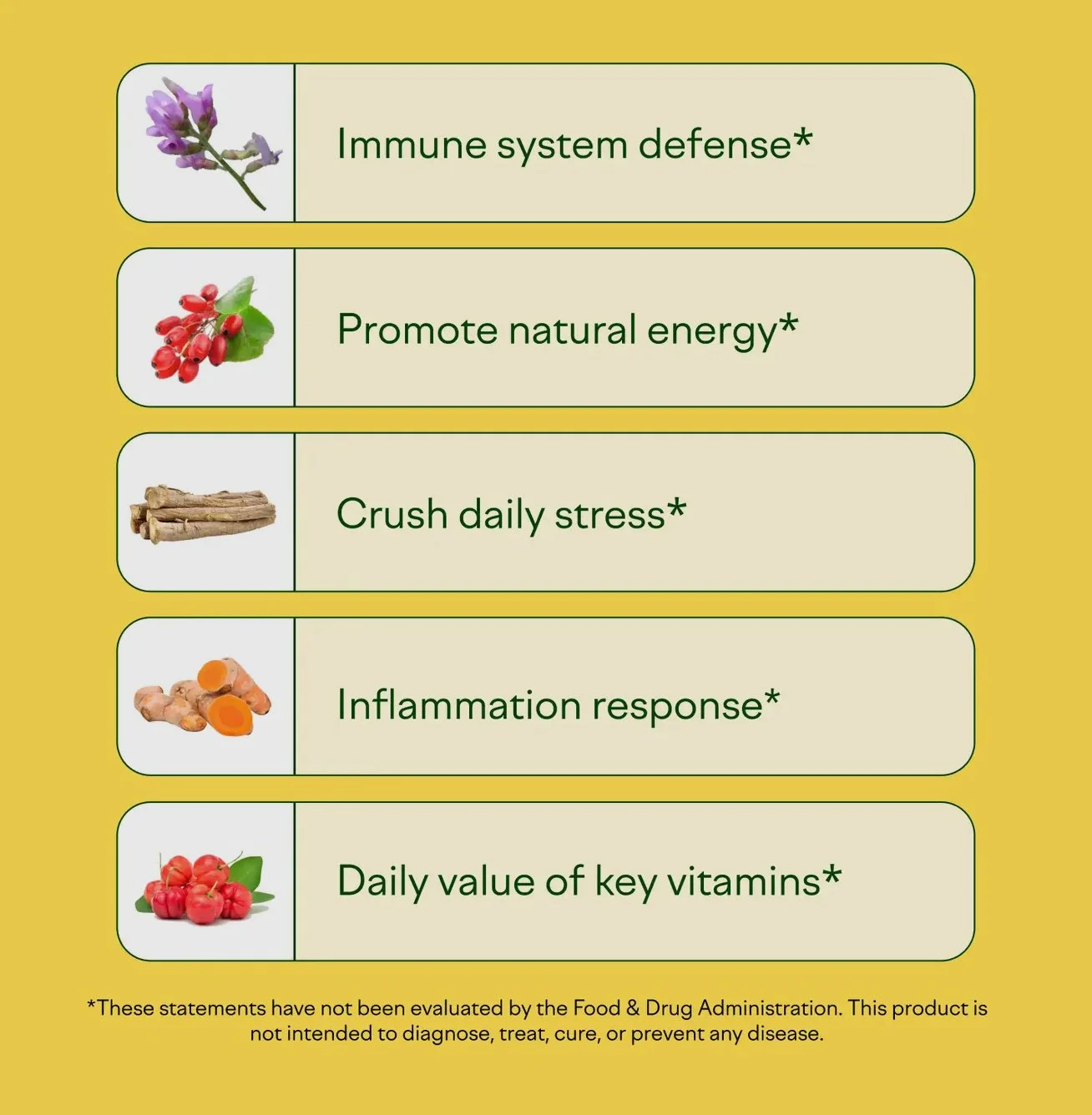 Immune system defense*

Promote natural energy*

Crush daily stress*

Inflammation response*

Daily value of key vitamins*

*These statements have not been evaluated by the Food & Drug Administration. This product is not intended to diagnose, treat, cure, or prevent any disease.